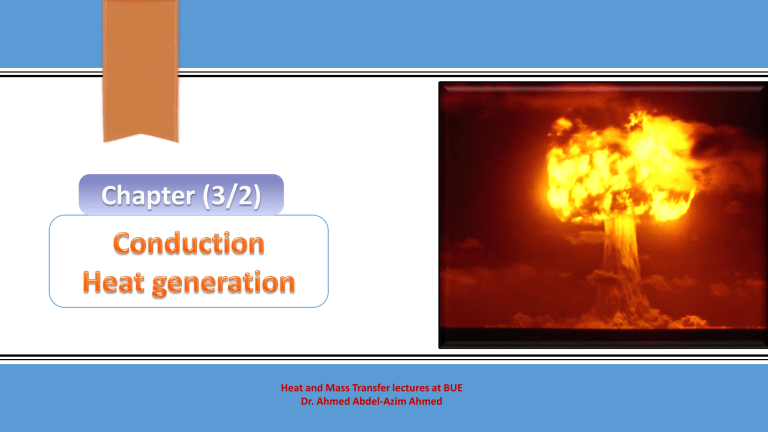 Chapter (3/2)

Conduction
Heat generation

Heat and Mass Transfer lectures at BUE
Dr. Ahmed Abdel-Azim Ahmed